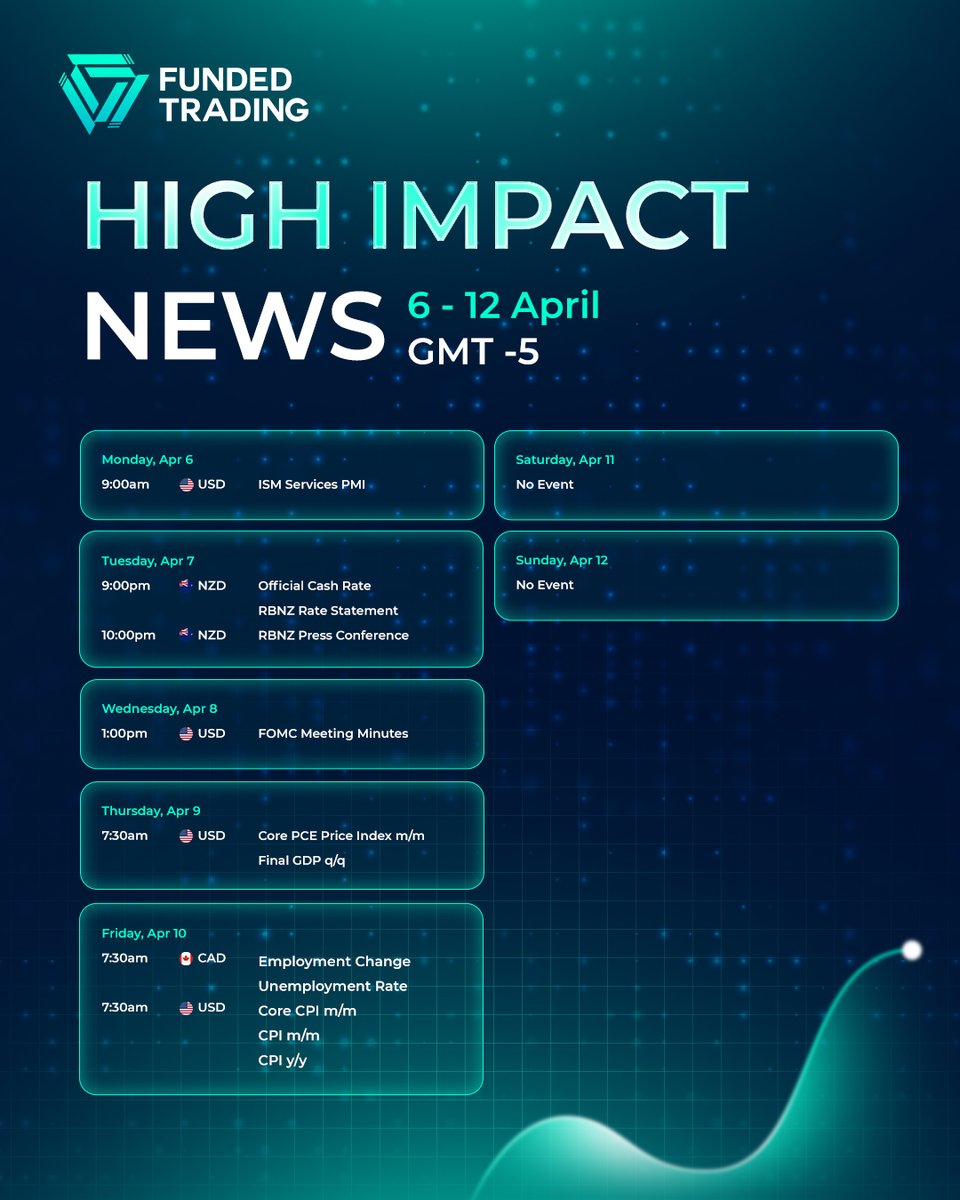 FUNDED TRADING

HIGH IMPACT NEWS 6 - 12 April GMT -5

Monday, Apr 6
9:00am USD ISM Services PMI

Tuesday, Apr 7
9:00pm NZD Official Cash Rate
RBNZ Rate Statement
10:00pm NZD RBNZ Press Conference

Wednesday, Apr 8
1:00pm USD FOMC Meeting Minutes

Thursday, Apr 9
7:30am USD Core PCE Price Index m/m
Final GDP q/q

Friday, Apr 10
7:30am CAD Employment Change
Unemployment Rate
7:30am USD Core CPI m/m
CPI m/m
CPI y/y

Saturday, Apr 11
No Event

Sunday, Apr 12
No Event